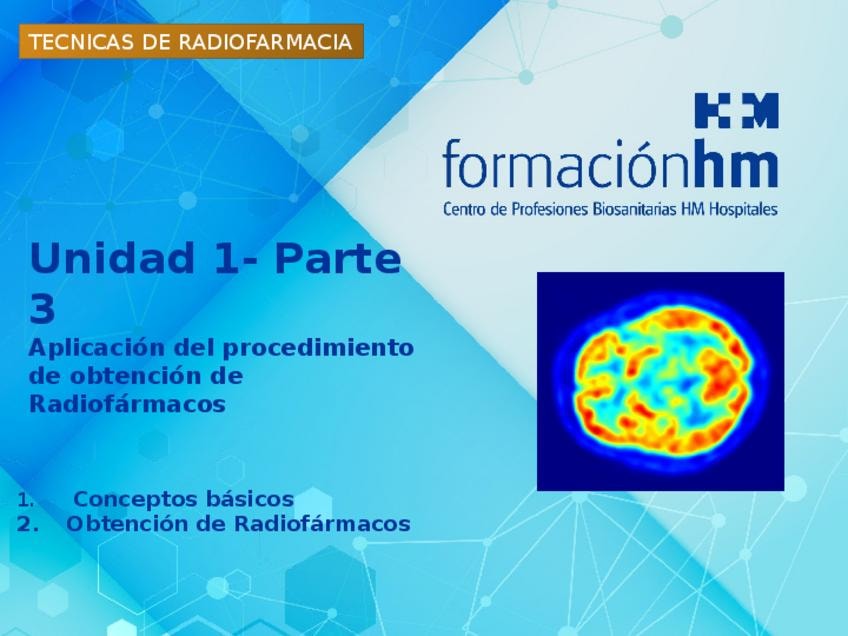 TECNICAS DE RADIOFARMACIA

HM
formaciónhm
Centro de Profesiones Biosanitarias HM Hospitales

Unidad 1- Parte 3
Aplicación del procedimiento de obtención de Radiofármacos

1. Conceptos básicos
2. Obtención de Radiofármacos